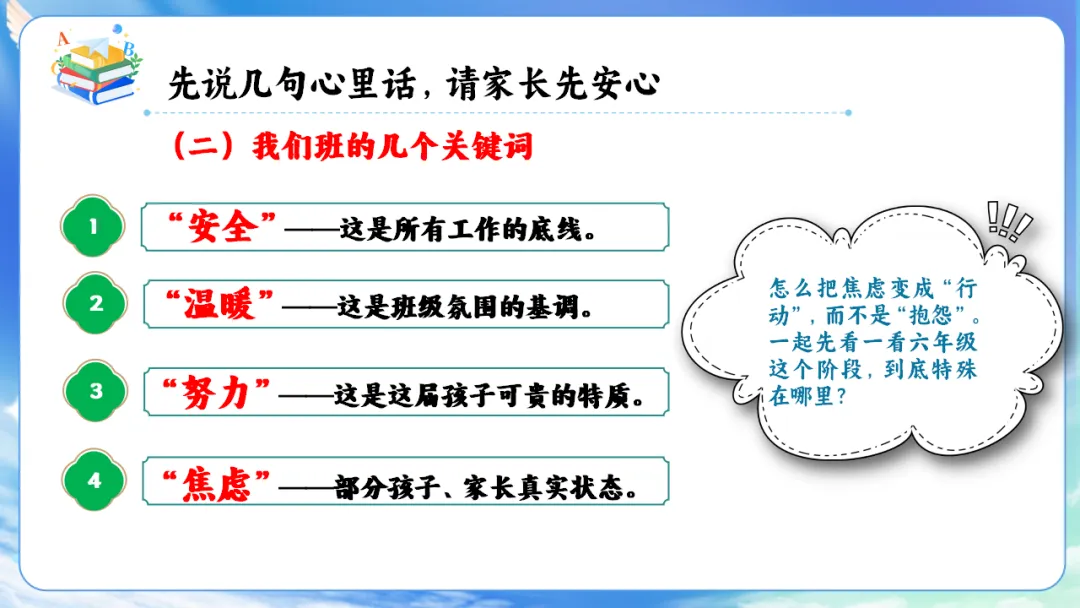 先说几句心里话，请家长先安心

（二）我们班的几个关键词

1 “安全”——这是所有工作的底线。

2 “温暖”——这是班级氛围的基调。

3 “努力”——这是这届孩子可贵的特质。

4 “焦虑”——部分孩子、家长真实状态。

!!!

怎么把焦虑变成“行动”，而不是“抱怨”。一起先看一看六年级这个阶段，到底特殊在哪里？